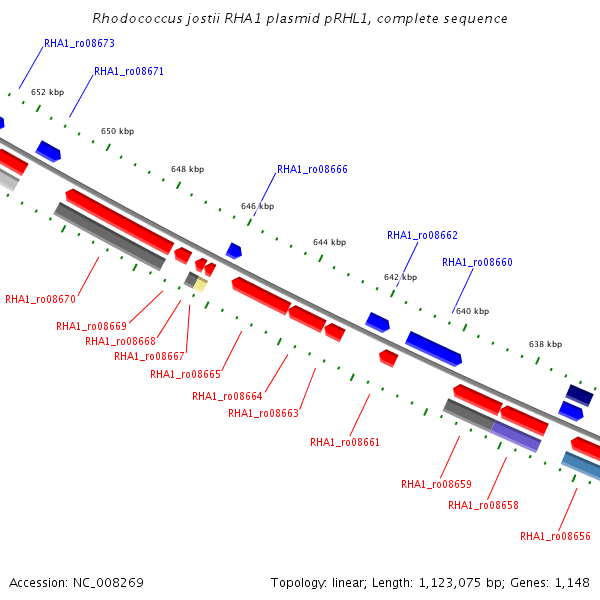 Rhodococcus jostii RHA1 plasmid pRHL1, complete sequence

RHA1_ro08673
RHA1_ro08671
652 kbp
650 kbp
648 kbp
RHA1_ro08666
646 kbp
644 kbp
RHA1_ro08662
RHA1_ro08660
642 kbp
640 kbp
638 kbp

RHA1_ro08670
RHA1_ro08669
RHA1_ro08668
RHA1_ro08667
RHA1_ro08665
RHA1_ro08664
RHA1_ro08663
RHA1_ro08661
RHA1_ro08659
RHA1_ro08658
RHA1_ro08656

Accession: NC_008269
Topology: linear; Length: 1,123,075 bp; Genes: 1,148